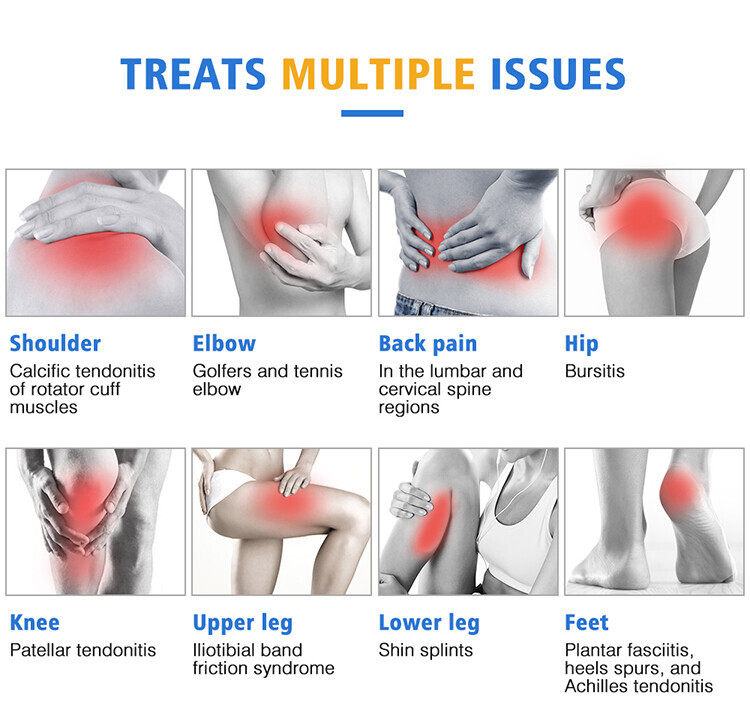 TREATS MULTIPLE ISSUES

Shoulder
Calcific tendonitis of rotator cuff muscles

Elbow
Golfers and tennis elbow

Back pain
In the lumbar and cervical spine regions

Hip
Bursitis

Knee
Patellar tendonitis

Upper leg
Iliotibial band friction syndrome

Lower leg
Shin splints

Feet
Plantar fasciitis, heels spurs, and Achilles tendonitis